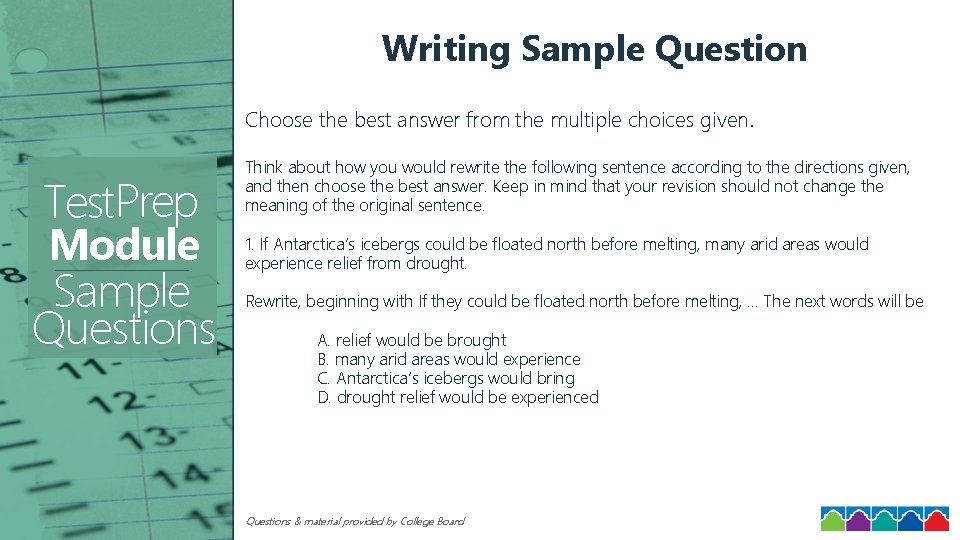 TestPrep
Module
Sample
Questions

Writing Sample Question

Choose the best answer from the multiple choices given.

Think about how you would rewrite the following sentence according to the directions given, and then choose the best answer. Keep in mind that your revision should not change the meaning of the original sentence.

1. If Antarctica's icebergs could be floated north before melting, many arid areas would experience relief from drought.

Rewrite, beginning with If they could be floated north before melting, … The next words will be

A. relief would be brought
B. many arid areas would experience
C. Antarctica's icebergs would bring
D. drought relief would be experienced

Questions & material provided by College Board